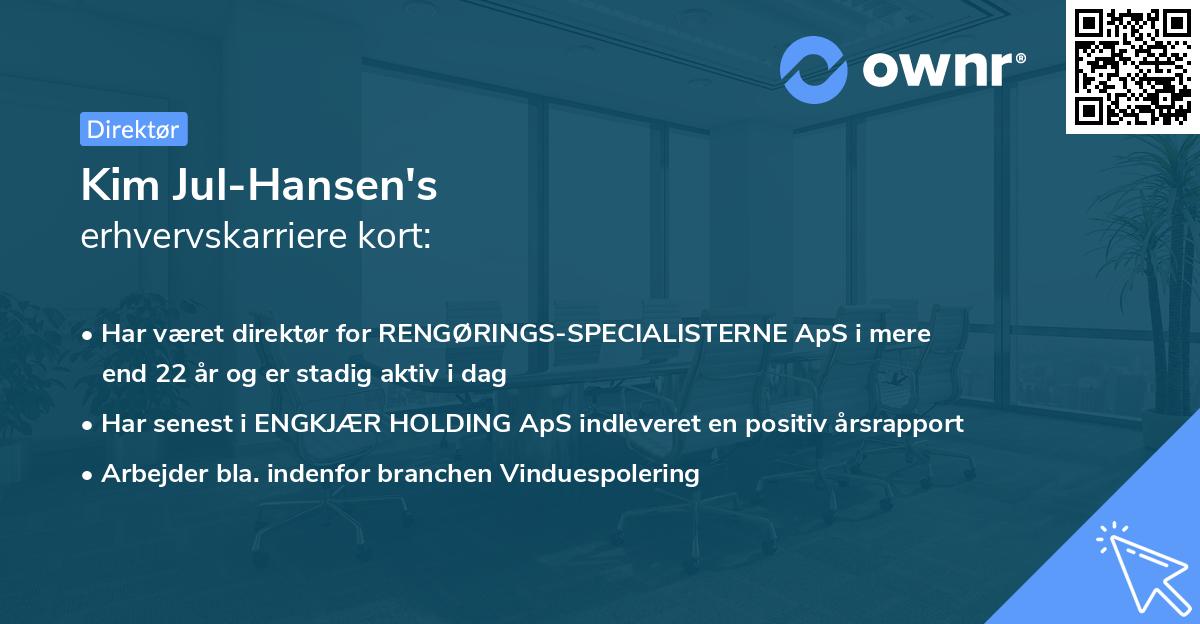 ownr®

Direktør

Kim Jul-Hansen's
erhvervskarriere kort:

• Har været direktør for RENGØRINGS-SPECIALISTERNE ApS i mere end 22 år og er stadig aktiv i dag

• Har senest i ENGKJÆR HOLDING ApS indleveret en positiv årsrapport

• Arbejder bla. indenfor branchen Vinduespolering